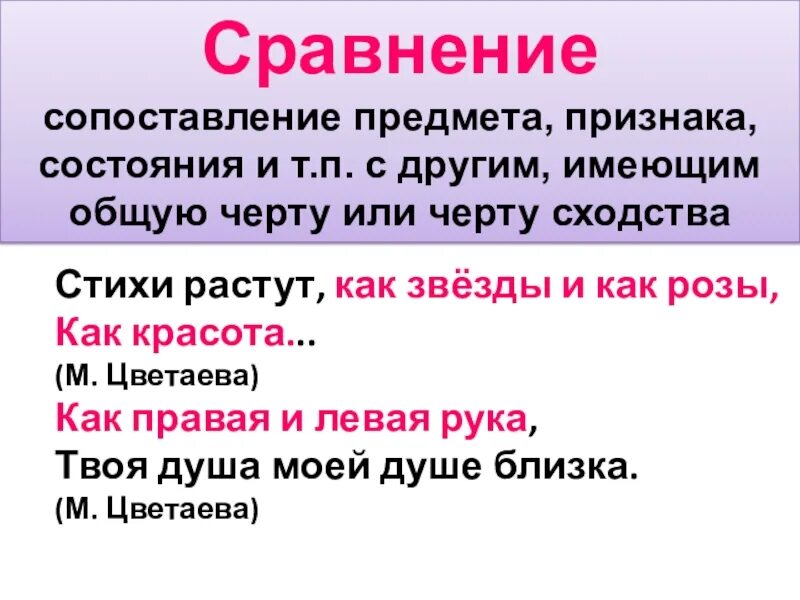 Сравнение
сопоставление предмета, признака, состояния и т.п. с другим, имеющим общую черту или черту сходства

Стихи растут, как звёзды и как розы,
Как красота...
(М. Цветаева)
Как правая и левая рука,
Твоя душа моей душе близка.
(М. Цветаева)